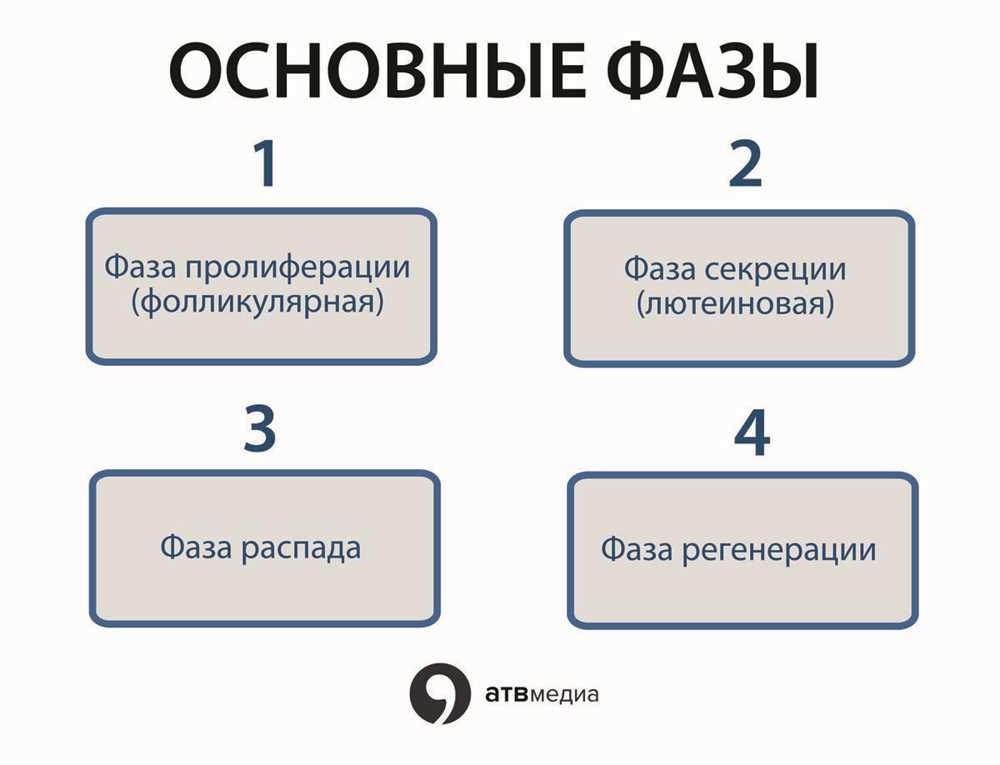 ОСНОВНЫЕ ФАЗЫ

1

Фаза пролиферации (фолликулярная)

2

Фаза секреции (лютеиновая)

3

Фаза распада

4

Фаза регенерации

атвмедиа